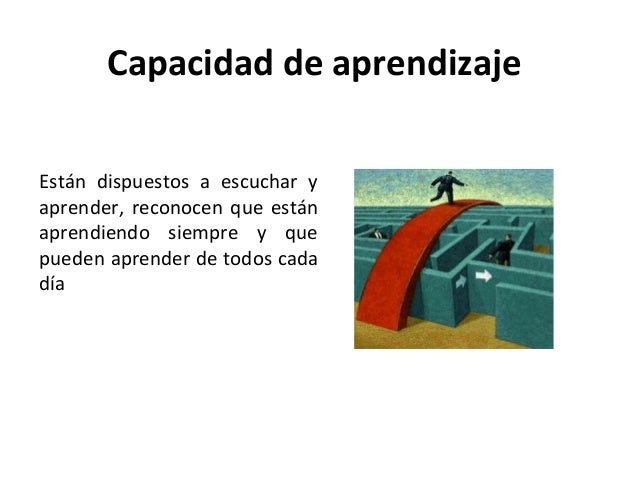 Capacidad de aprendizaje

Están dispuestos a escuchar y aprender, reconocen que están aprendiendo siempre y que pueden aprender de todos cada día